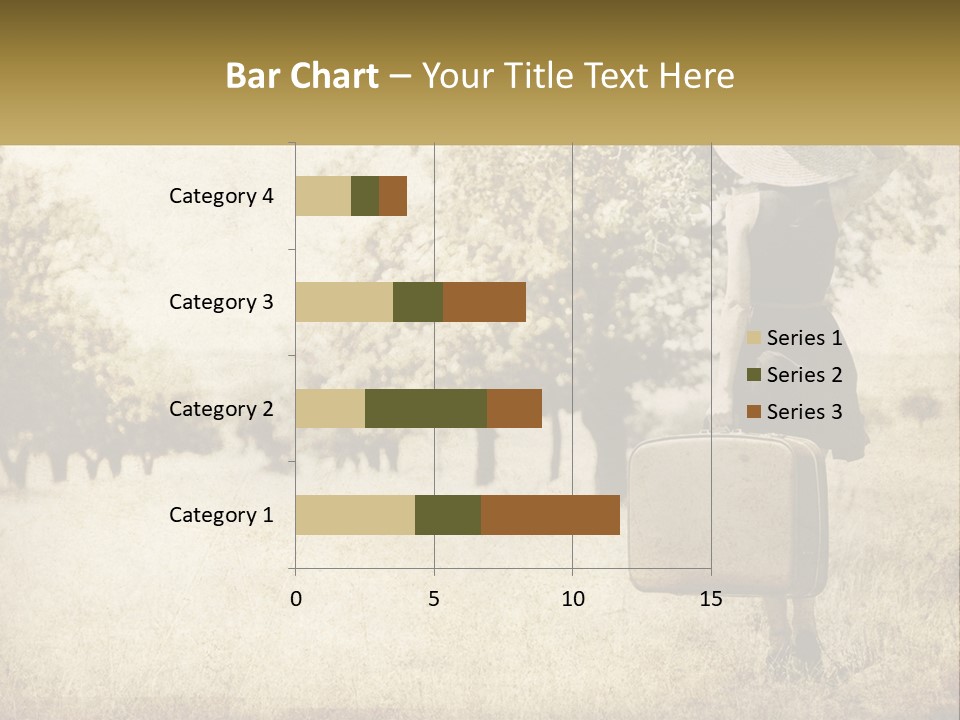 Bar Chart – Your Title Text Here

Category 4
Category 3
Category 2
Category 1

0
5
10
15

Series 1
Series 2
Series 3